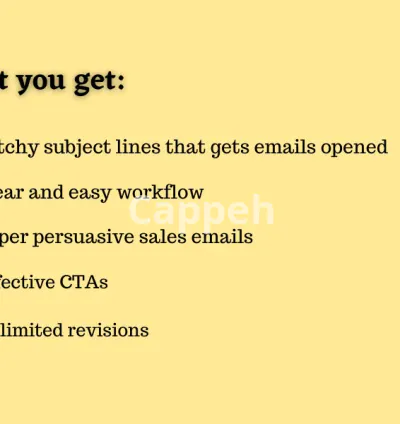 t you get:

tchy subject lines that gets emails opened

ear and easy workflow

Cappeh

per persuasive sales emails

fective CTAs

limited revisions